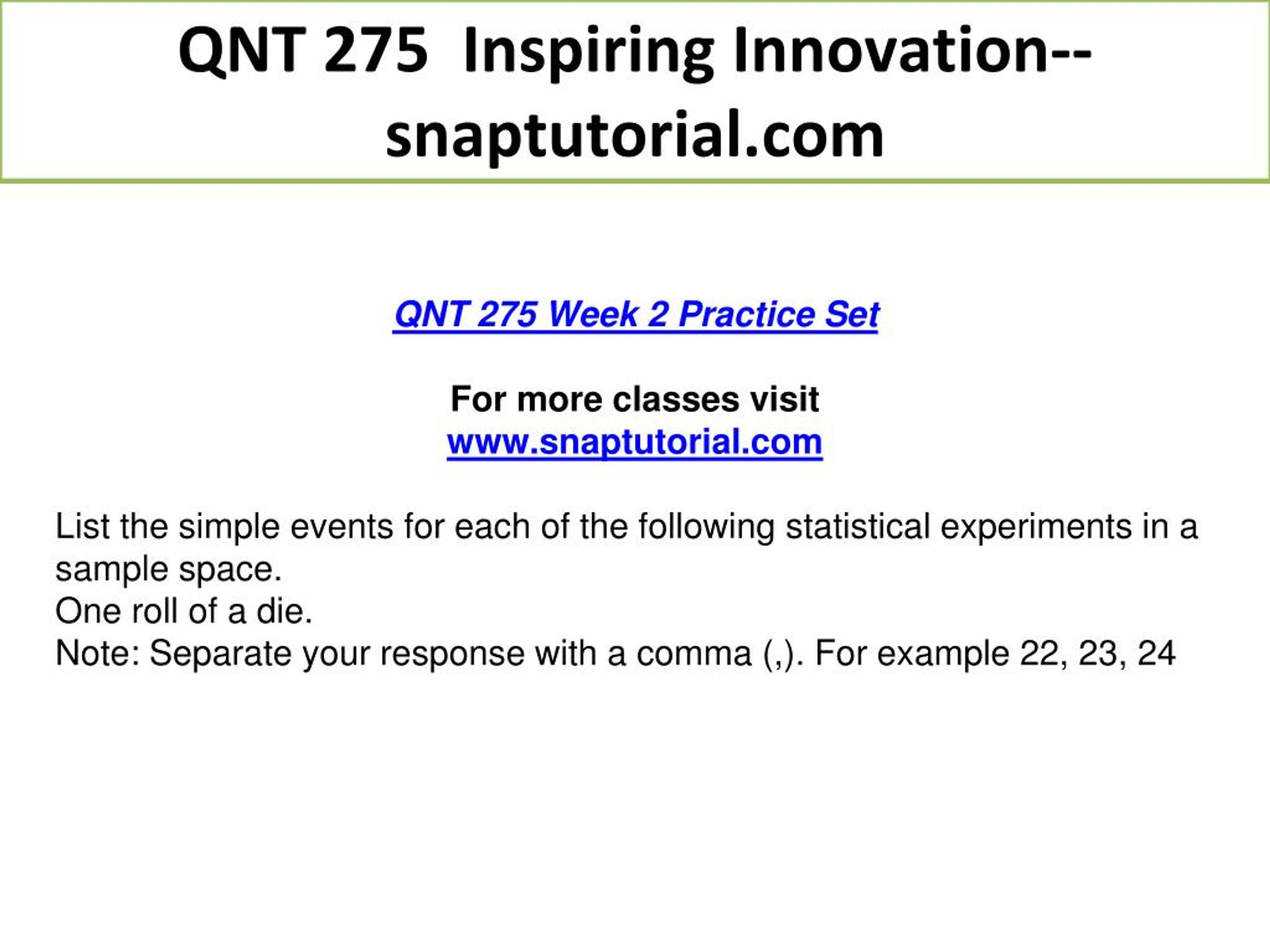 QNT 275 Inspiring Innovation--snaptutorial.com

QNT 275 Week 2 Practice Set

For more classes visit
www.snaptutorial.com

List the simple events for each of the following statistical experiments in a sample space.
One roll of a die.
Note: Separate your response with a comma (,). For example 22, 23, 24